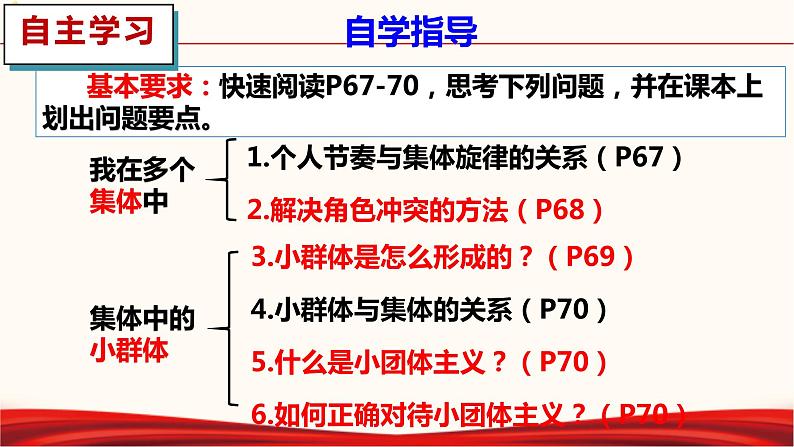 自主学习

自学指导

基本要求：快速阅读P67-70，思考下列问题，并在课本上划出问题要点。

我在多个集体中

1.个人节奏与集体旋律的关系（P67）

2.解决角色冲突的方法（P68）

集体中的小群体

3.小群体是怎么形成的？（P69）

4.小群体与集体的关系（P70）

5.什么是小团体主义？（P70）

6.如何正确对待小团体主义？（P70）